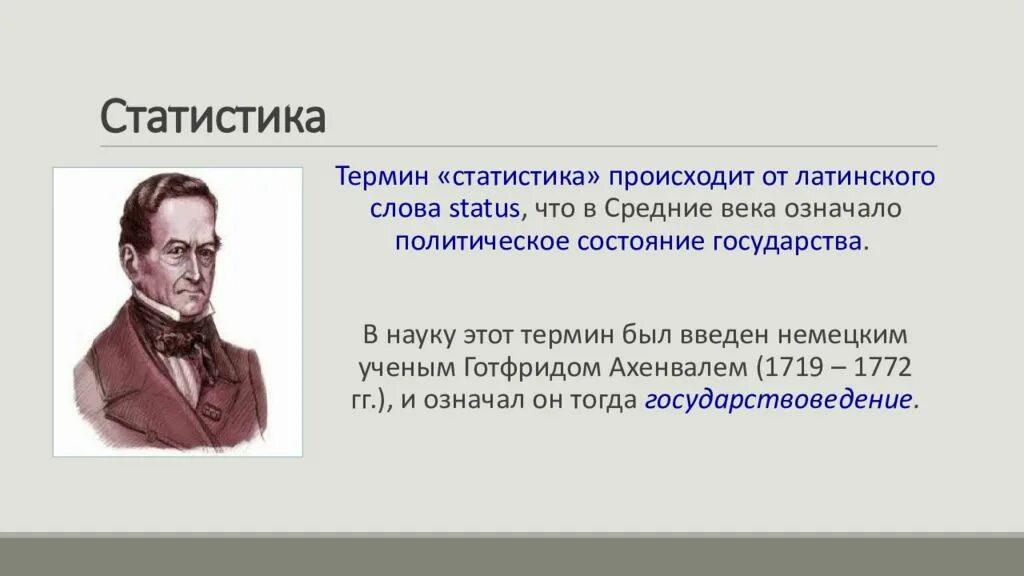 Статистика

Термин «статистика» происходит от латинского слова status, что в Средние века означало политическое состояние государства.

В науку этот термин был введен немецким ученым Готфридом Ахенвалем (1719 – 1772 гг.), и означал он тогда государствоведение.